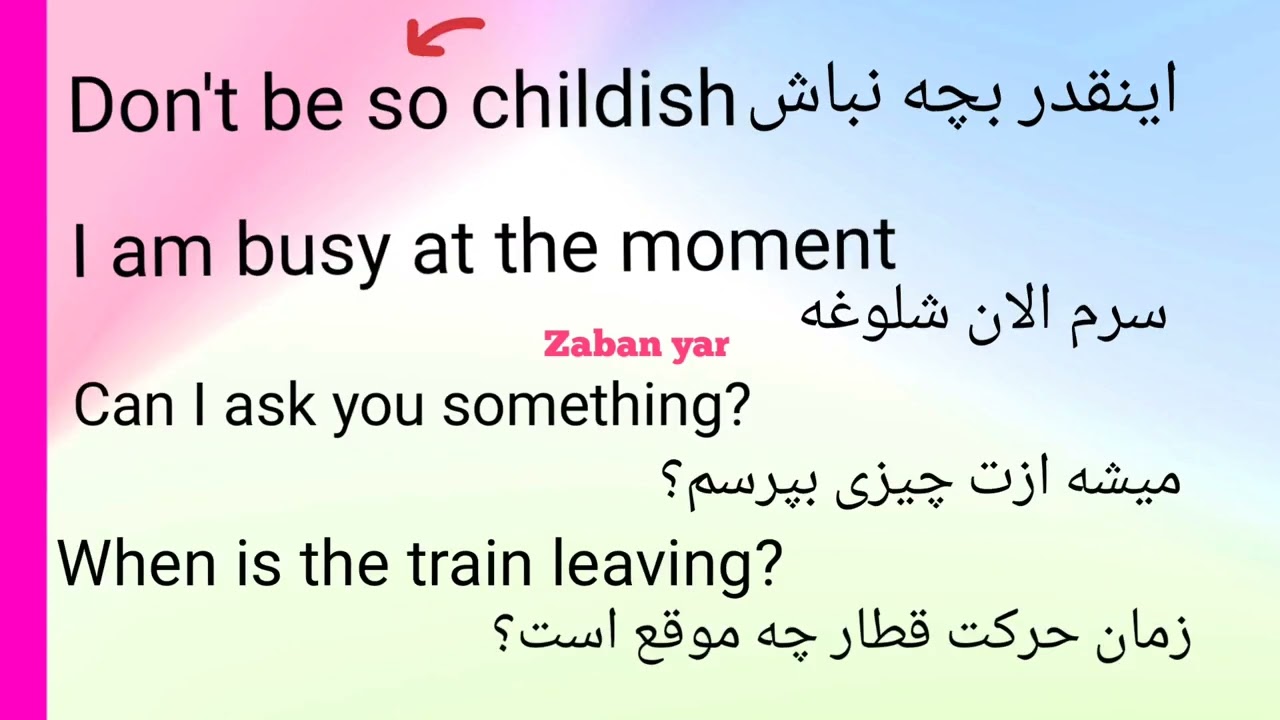 Don't be so childish اینقدر بچه نباش

I am busy at the moment

سرم الان شلوغه

Zaban yar

Can I ask you something?

میشه ازت چیزی بپرسم؟

When is the train leaving?

زمان حرکت قطار چه موقع است؟